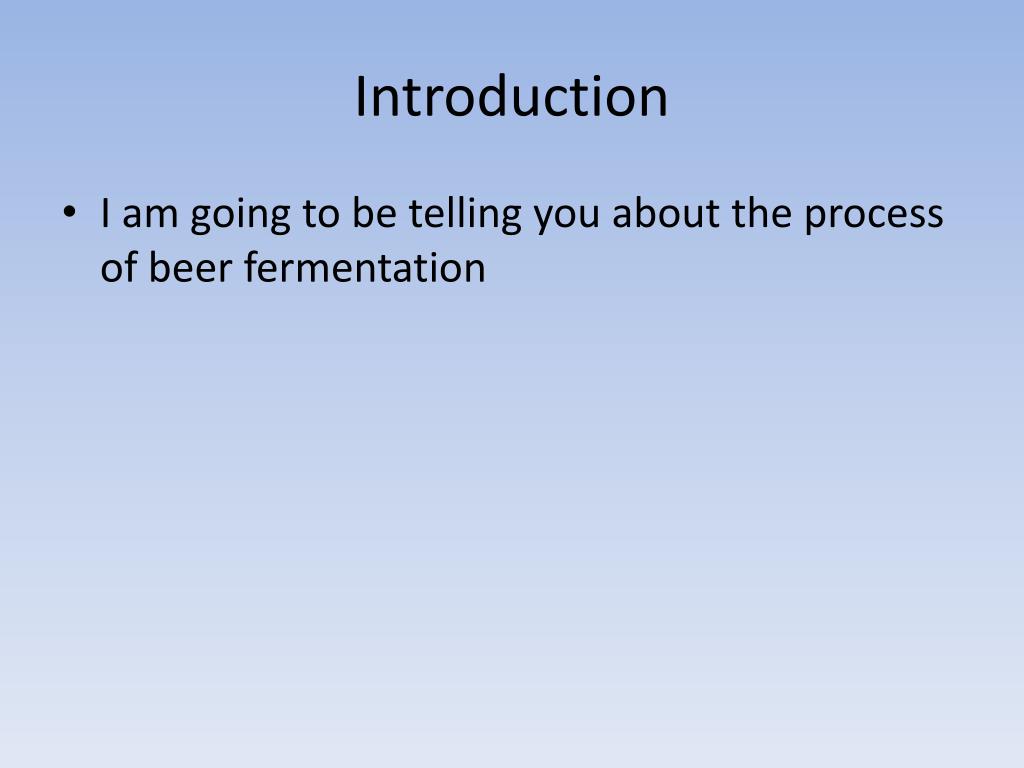 Introduction

• I am going to be telling you about the process of beer fermentation